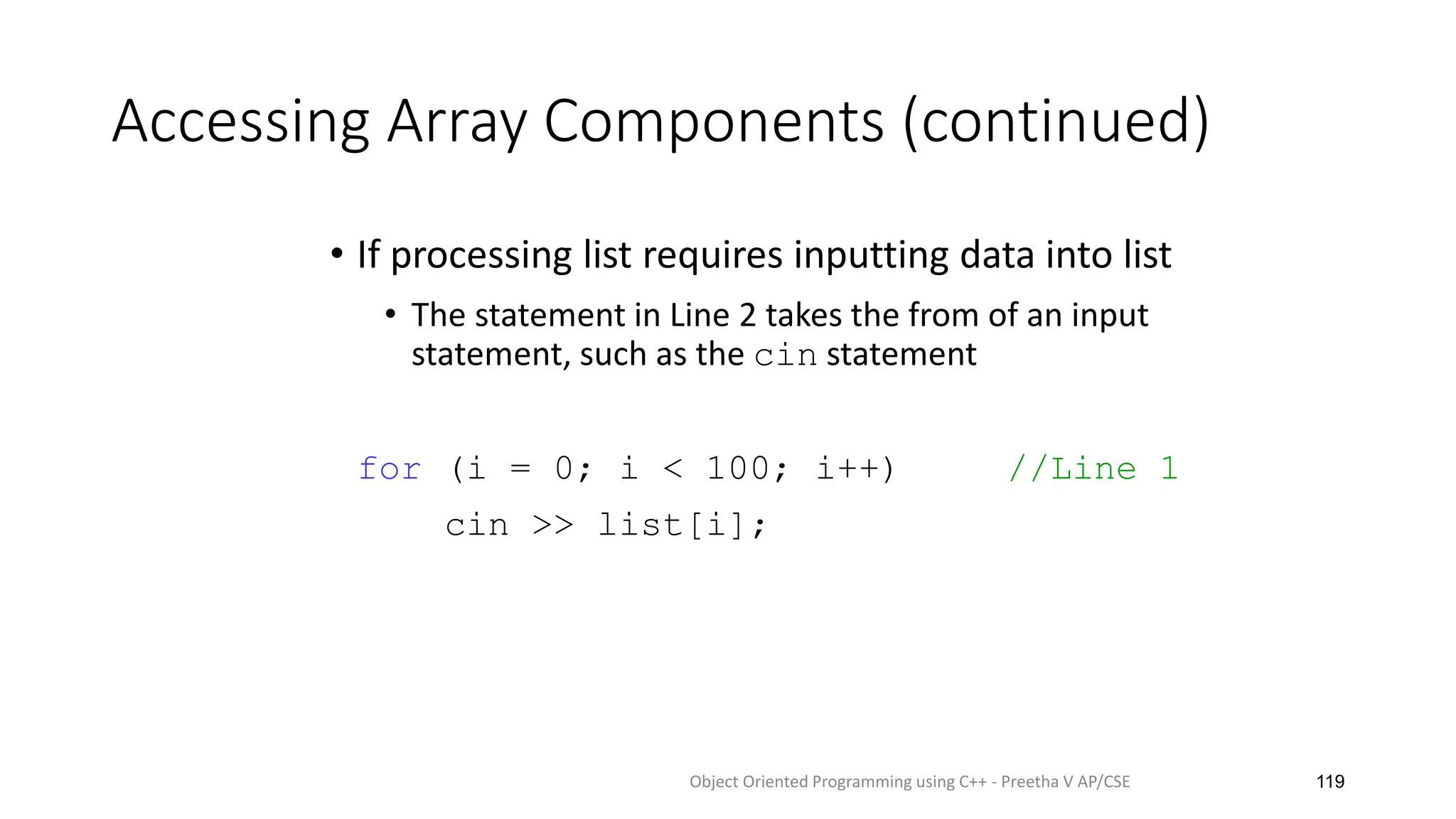 Accessing Array Components (continued)

• If processing list requires inputting data into list

• The statement in Line 2 takes the from of an input statement, such as the cin statement

for (i = 0; i < 100; i++)      //Line 1
    cin >> list[i];

Object Oriented Programming using C++ - Preetha V AP/CSE

119